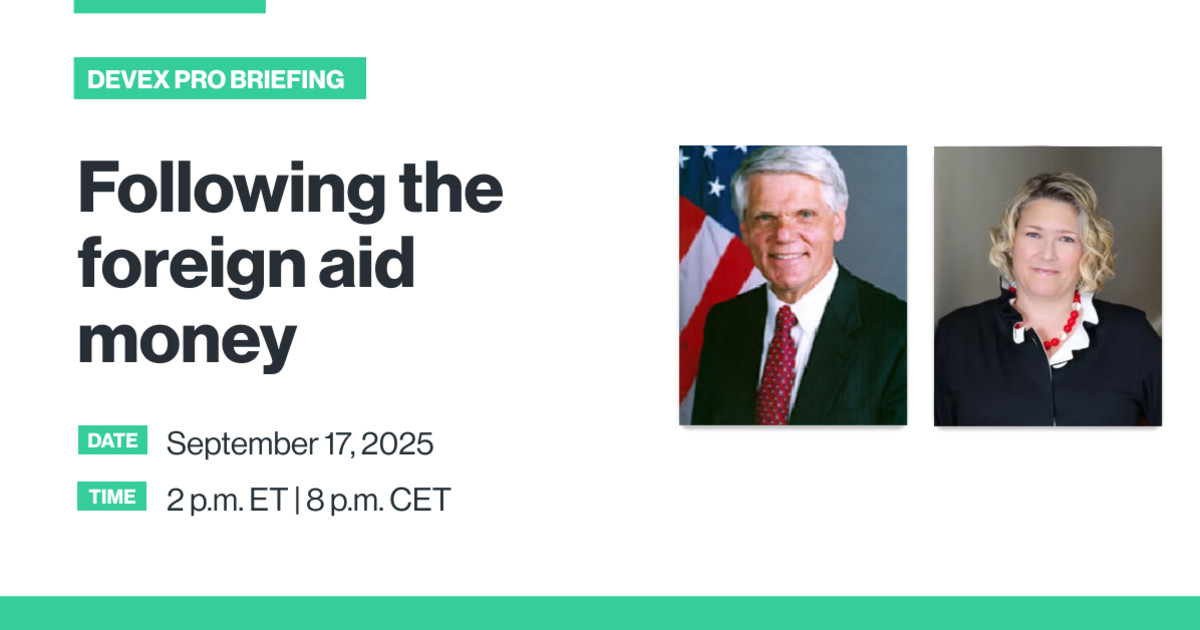 DEVEX PRO BRIEFING

Following the foreign aid money

DATE September 17, 2025

TIME 2 p.m. ET | 8 p.m. CET